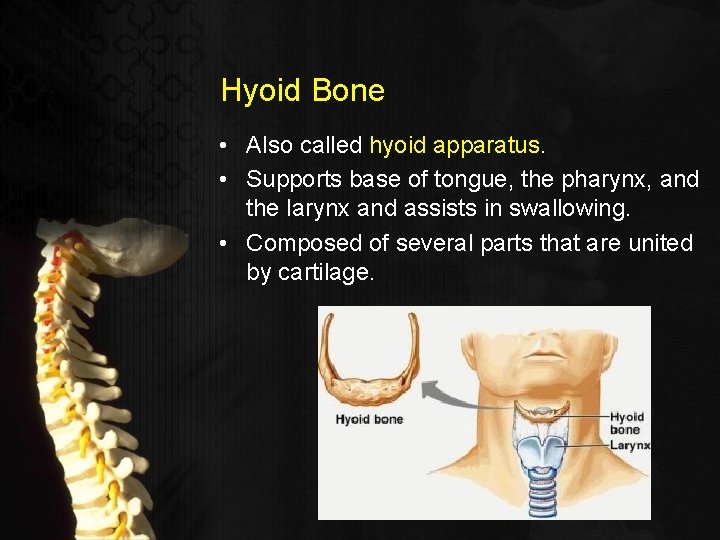 Hyoid Bone

• Also called hyoid apparatus.
• Supports base of tongue, the pharynx, and the larynx and assists in swallowing.
• Composed of several parts that are united by cartilage.

Hyoid bone

Hyoid bone
Larynx